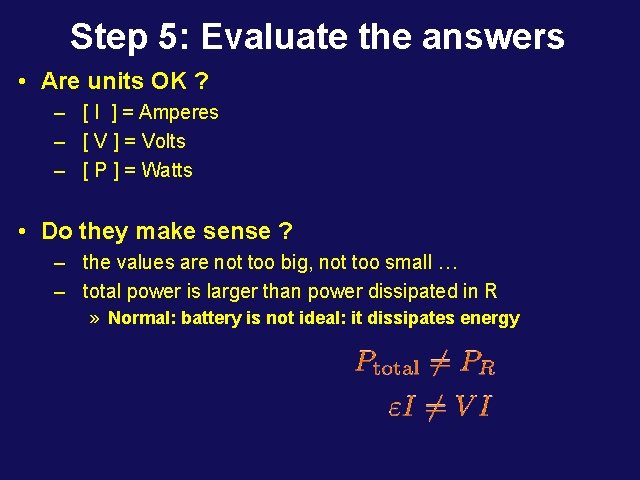 Step 5: Evaluate the answers

• Are units OK ?
– [ I ] = Amperes
– [ V ] = Volts
– [ P ] = Watts

• Do they make sense ?
– the values are not too big, not too small …
– total power is larger than power dissipated in R
» Normal: battery is not ideal: it dissipates energy

$P_{\text{total}} \neq P_R$

$\varepsilon I \neq VI$